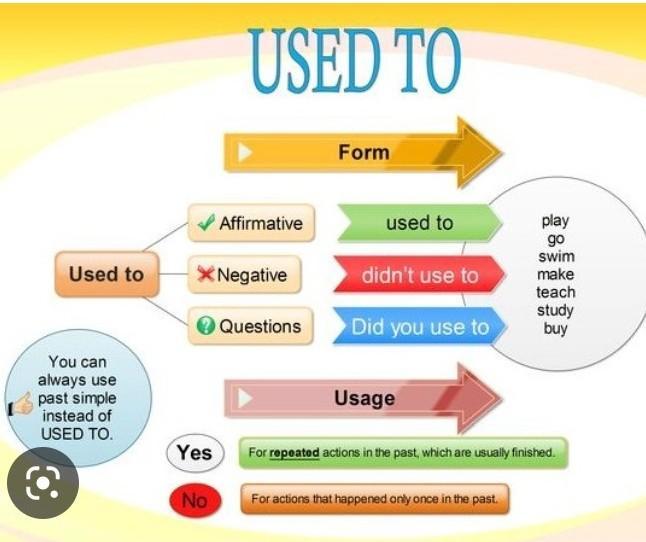 USED TO

Form

Used to

Affirmative

Negative

Questions

used to

didn't use to

Did you use to

play
go
swim
make
teach
study
buy

You can always use past simple instead of USED TO.

Usage

Yes

For repeated actions in the past, which are usually finished.

No

For actions that happened only once in the past.